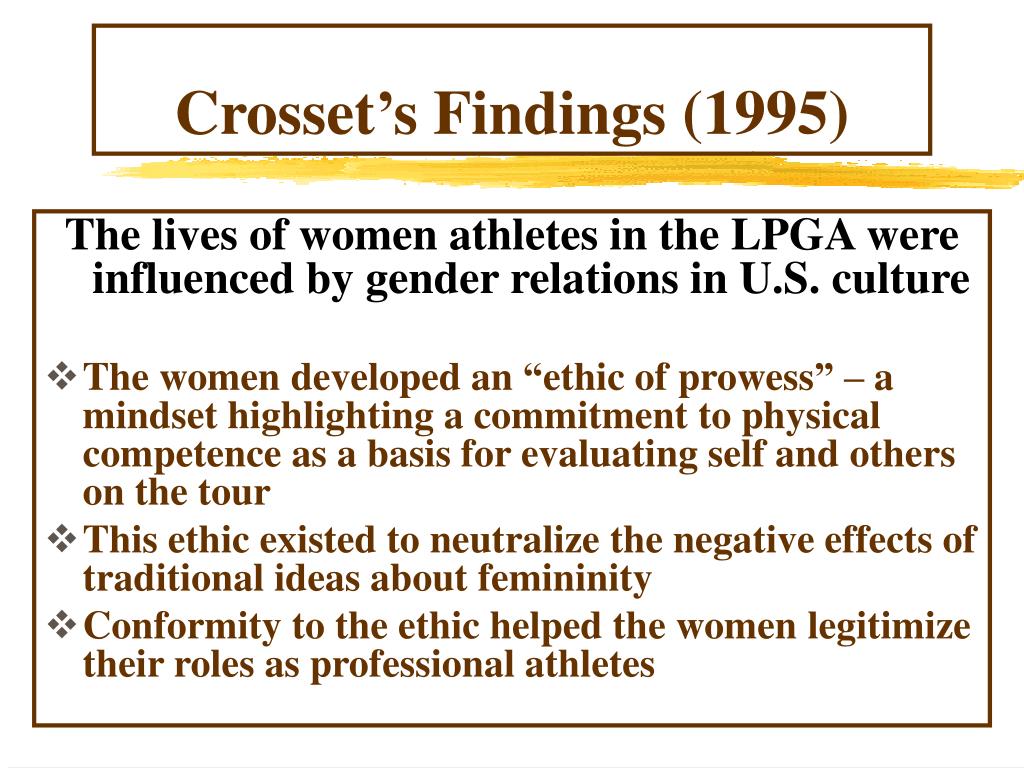 Crosset’s Findings (1995)

The lives of women athletes in the LPGA were influenced by gender relations in U.S. culture

❖ The women developed an “ethic of prowess” – a mindset highlighting a commitment to physical competence as a basis for evaluating self and others on the tour
❖ This ethic existed to neutralize the negative effects of traditional ideas about femininity
❖ Conformity to the ethic helped the women legitimize their roles as professional athletes